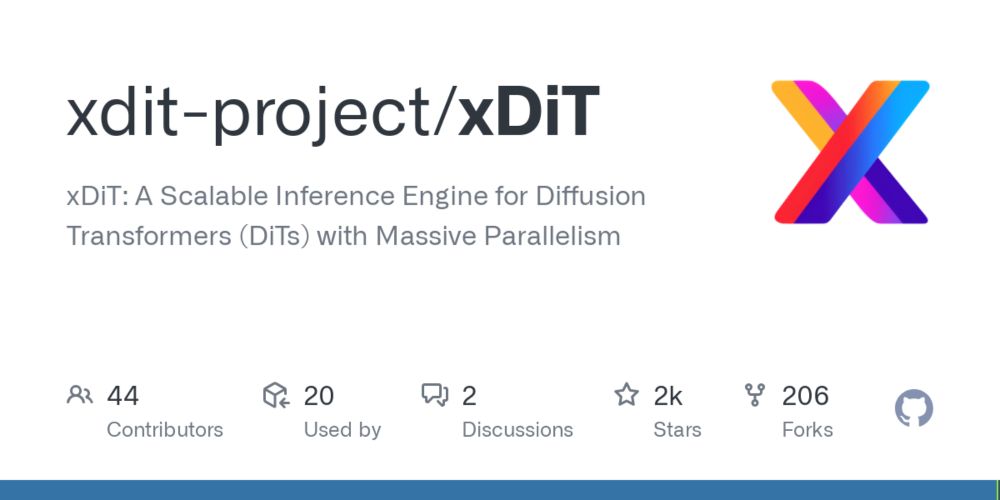 xdit-project/xDiT

xDiT: A Scalable Inference Engine for Diffusion Transformers (DiTs) with Massive Parallelism

44
Contributors

20
Used by

2
Discussions

2k
Stars

206
Forks